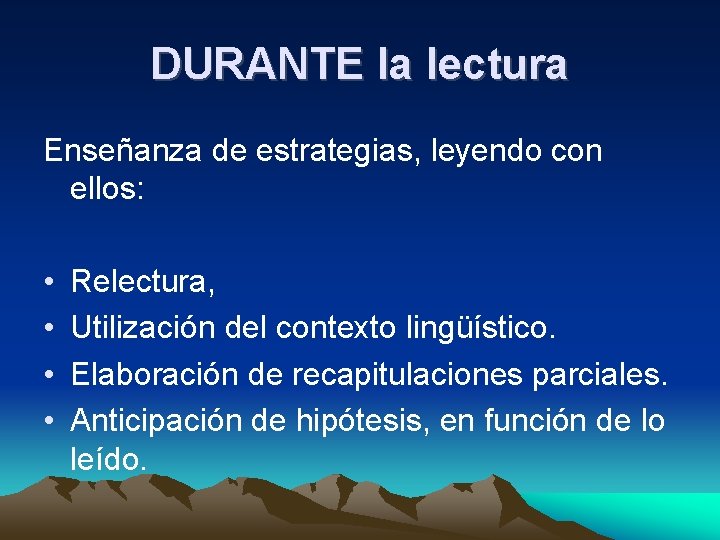 DURANTE la lectura

Enseñanza de estrategias, leyendo con ellos:

• Relectura,
• Utilización del contexto lingüístico.
• Elaboración de recapitulaciones parciales.
• Anticipación de hipótesis, en función de lo leído.